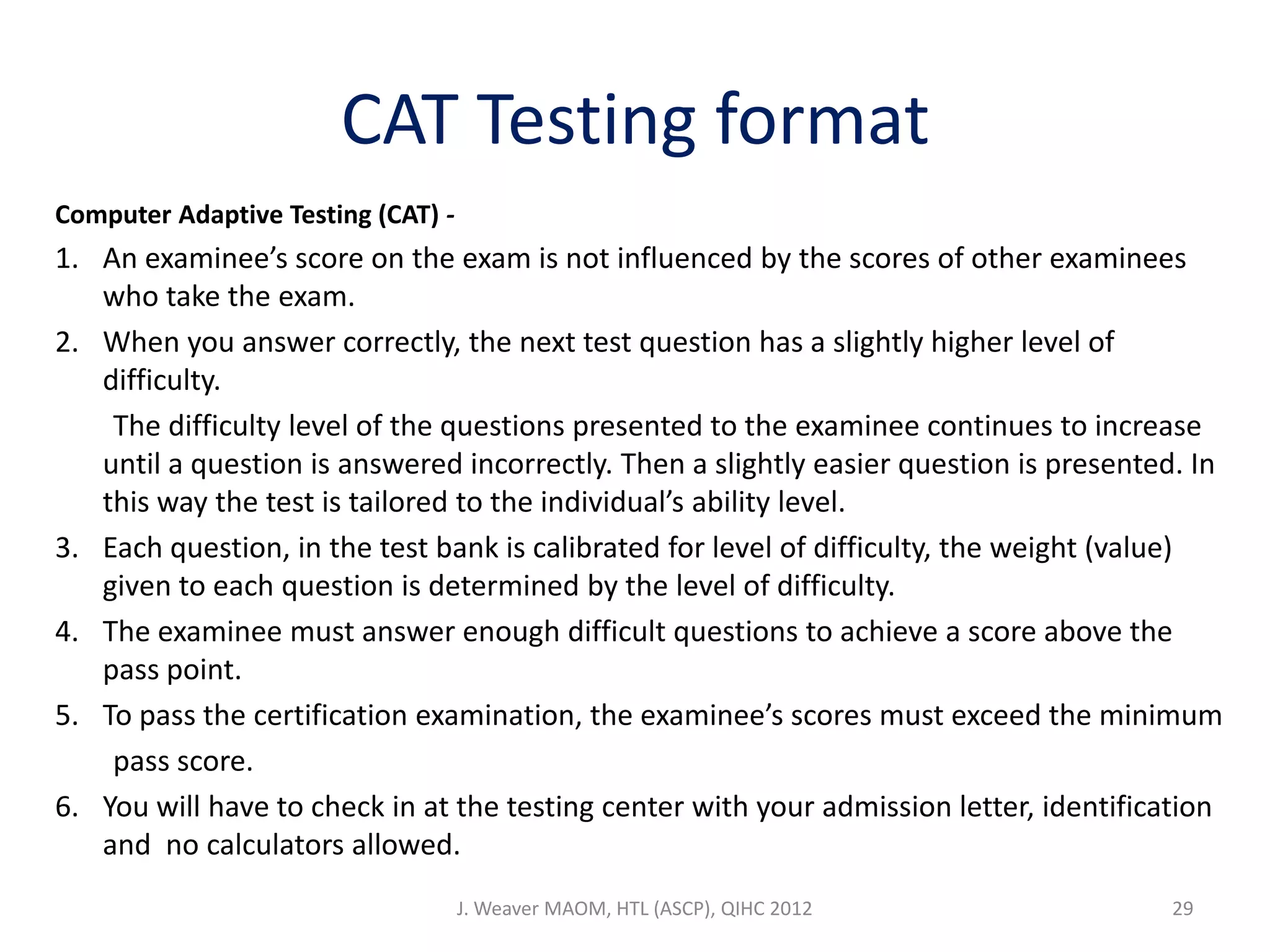 CAT Testing format

Computer Adaptive Testing (CAT) -

1. An examinee's score on the exam is not influenced by the scores of other examinees who take the exam.
2. When you answer correctly, the next test question has a slightly higher level of difficulty.

The difficulty level of the questions presented to the examinee continues to increase until a question is answered incorrectly. Then a slightly easier question is presented. In this way the test is tailored to the individual's ability level.

3. Each question, in the test bank is calibrated for level of difficulty, the weight (value) given to each question is determined by the level of difficulty.
4. The examinee must answer enough difficult questions to achieve a score above the pass point.
5. To pass the certification examination, the examinee's scores must exceed the minimum pass score.
6. You will have to check in at the testing center with your admission letter, identification and no calculators allowed.

J. Weaver MAOM, HTL (ASCP), QIHC 2012

29